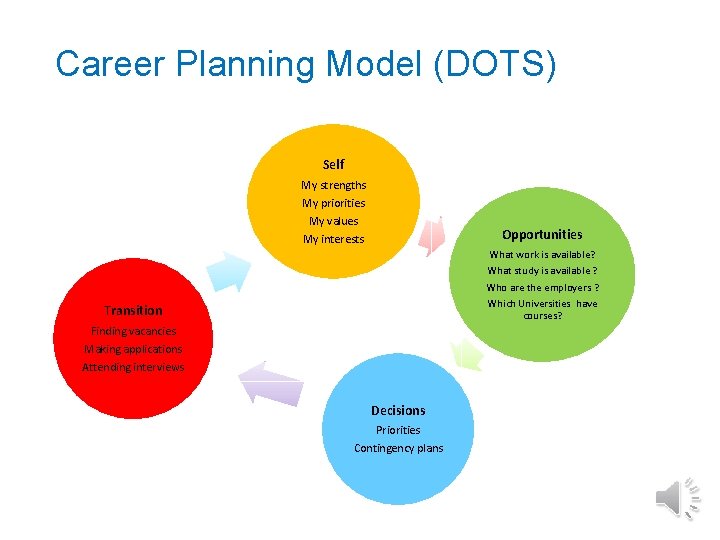 Career Planning Model (DOTS)

Self
My strengths
My priorities
My values
My interests

Opportunities
What work is available?
What study is available ?
Who are the employers ?
Which Universities have courses?

Decisions
Priorities
Contingency plans

Transition
Finding vacancies
Making applications
Attending interviews